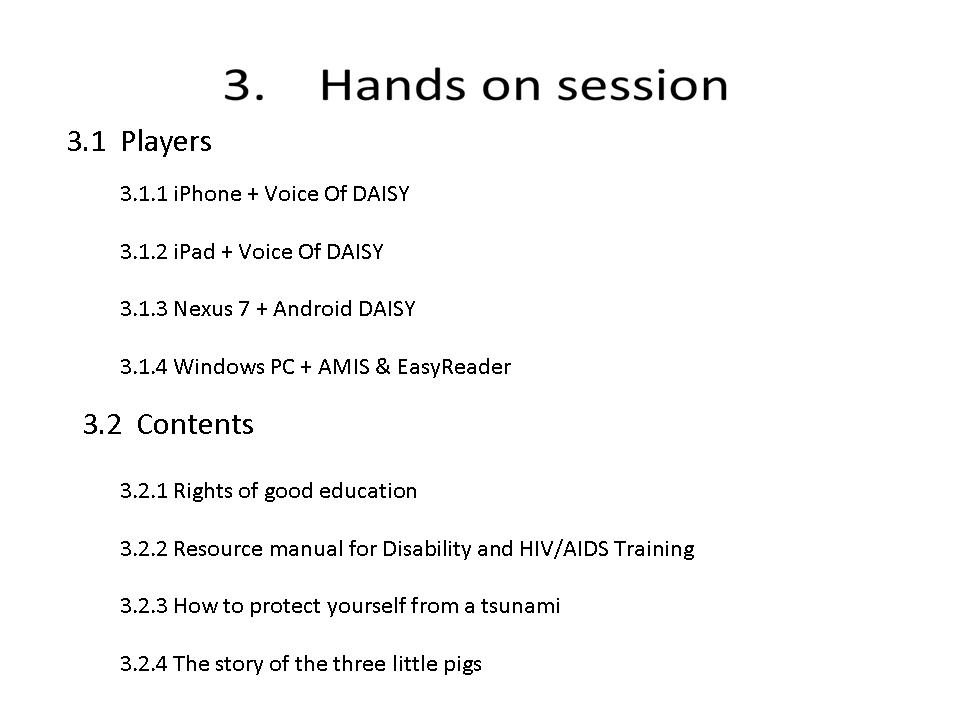 3. Hands on session

3.1 Players

3.1.1 iPhone + Voice Of DAISY

3.1.2 iPad + Voice Of DAISY

3.1.3 Nexus 7 + Android DAISY

3.1.4 Windows PC + AMIS & EasyReader

3.2 Contents

3.2.1 Rights of good education

3.2.2 Resource manual for Disability and HIV/AIDS Training

3.2.3 How to protect yourself from a tsunami

3.2.4 The story of the three little pigs